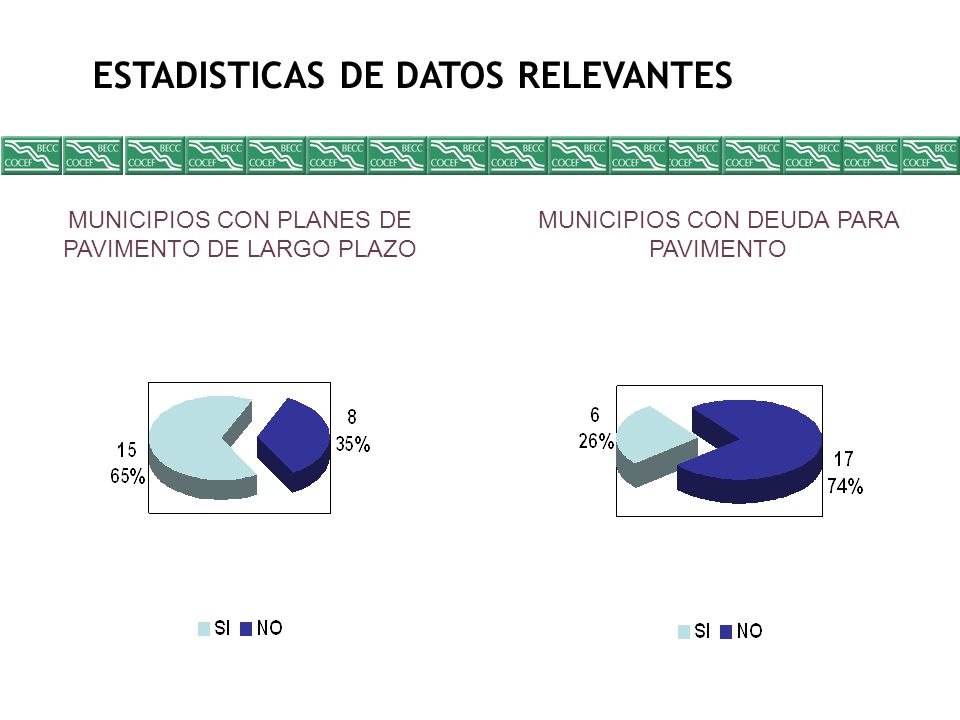 ESTADISTICAS DE DATOS RELEVANTES

BECC COCEF BECC COCEF BECC COCEF BECC COCEF BECC COCEF BECC COCEF BECC COCEF BECC COCEF BECC COCEF BECC COCEF BECC COCEF BECC COCEF BECC COCEF BECC COCEF BECC COCEF BECC COCEF

MUNICIPIOS CON PLANES DE PAVIMENTO DE LARGO PLAZO

15
65%

8
35%

SI NO

MUNICIPIOS CON DEUDA PARA PAVIMENTO

6
26%

17
74%

SI NO